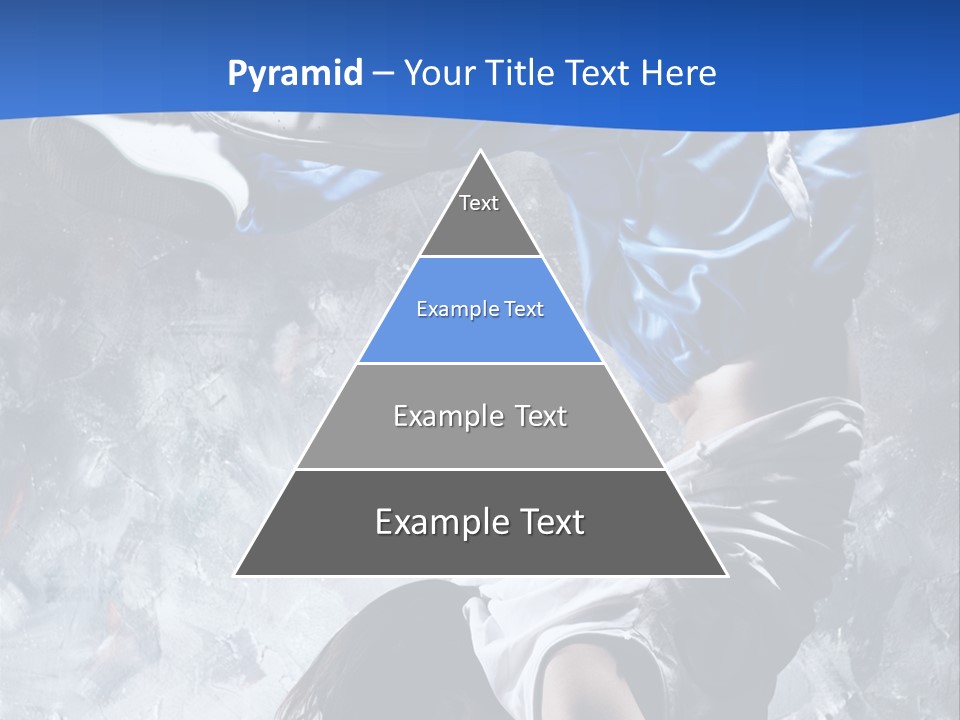 Pyramid – Your Title Text Here

Text

Example Text

Example Text

Example Text